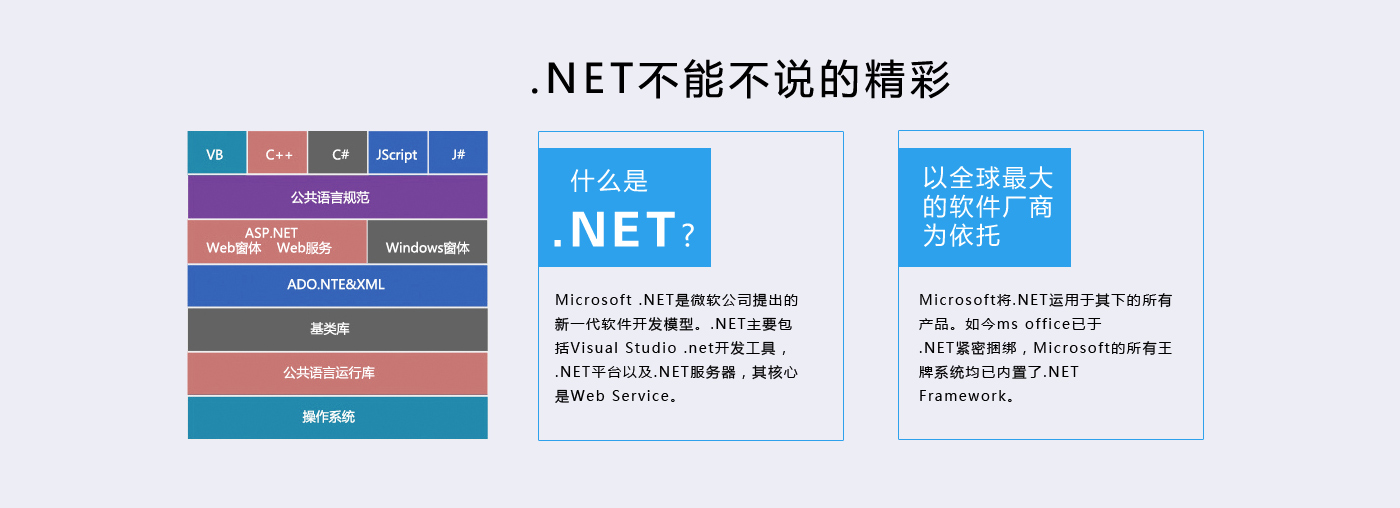 .NET不能不说的精彩

VB
C++
C#
JScript
J#
公共语言规范
ASP.NET
Web窗体 Web服务
Windows窗体
ADO.NTE&XML
基类库
公共语言运行库
操作系统

什么是
.NET？

Microsoft .NET是微软公司提出的新一代软件开发模型。.NET主要包括Visual Studio .net开发工具，.NET平台以及.NET服务器，其核心是Web Service。

以全球最大的软件厂商为依托

Microsoft将.NET运用于其下的所有产品。如今ms office已于.NET紧密捆绑，Microsoft的所有王牌系统均已内置了.NET Framework。